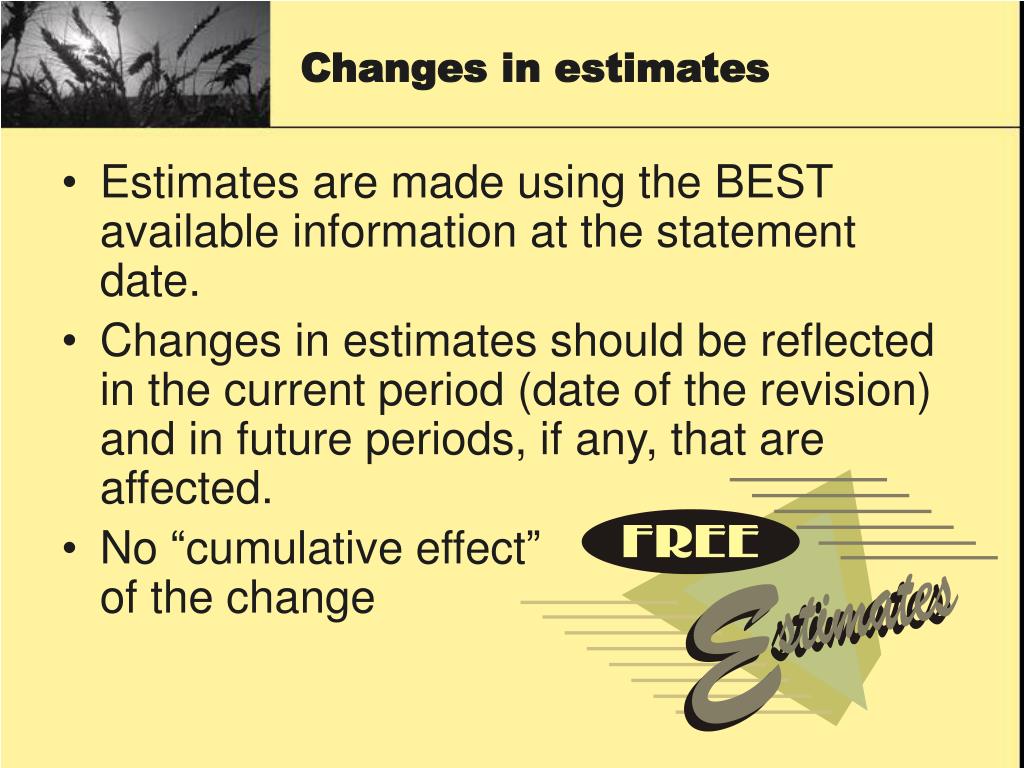 Changes in estimates

• Estimates are made using the BEST available information at the statement date.
• Changes in estimates should be reflected in the current period (date of the revision) and in future periods, if any, that are affected.
• No “cumulative effect” of the change

FREE
Estimates